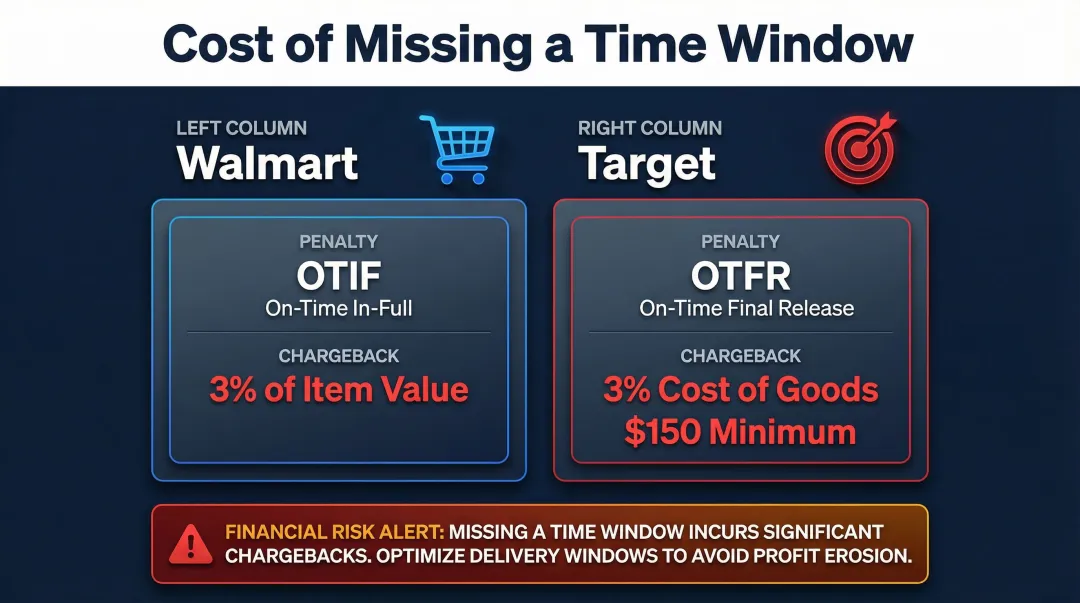 Cost of Missing a Time Window

LEFT COLUMN
Walmart

PENALTY
OTIF
On-Time In-Full

CHARGEBACK
3% of Item Value

RIGHT COLUMN
Target

PENALTY
OTFR
On-Time Final Release

CHARGEBACK
3% Cost of Goods
$150 Minimum

FINANCIAL RISK ALERT: MISSING A TIME WINDOW INCURS SIGNIFICANT CHARGEBACKS. OPTIMIZE DELIVERY WINDOWS TO AVOID PROFIT EROSION.